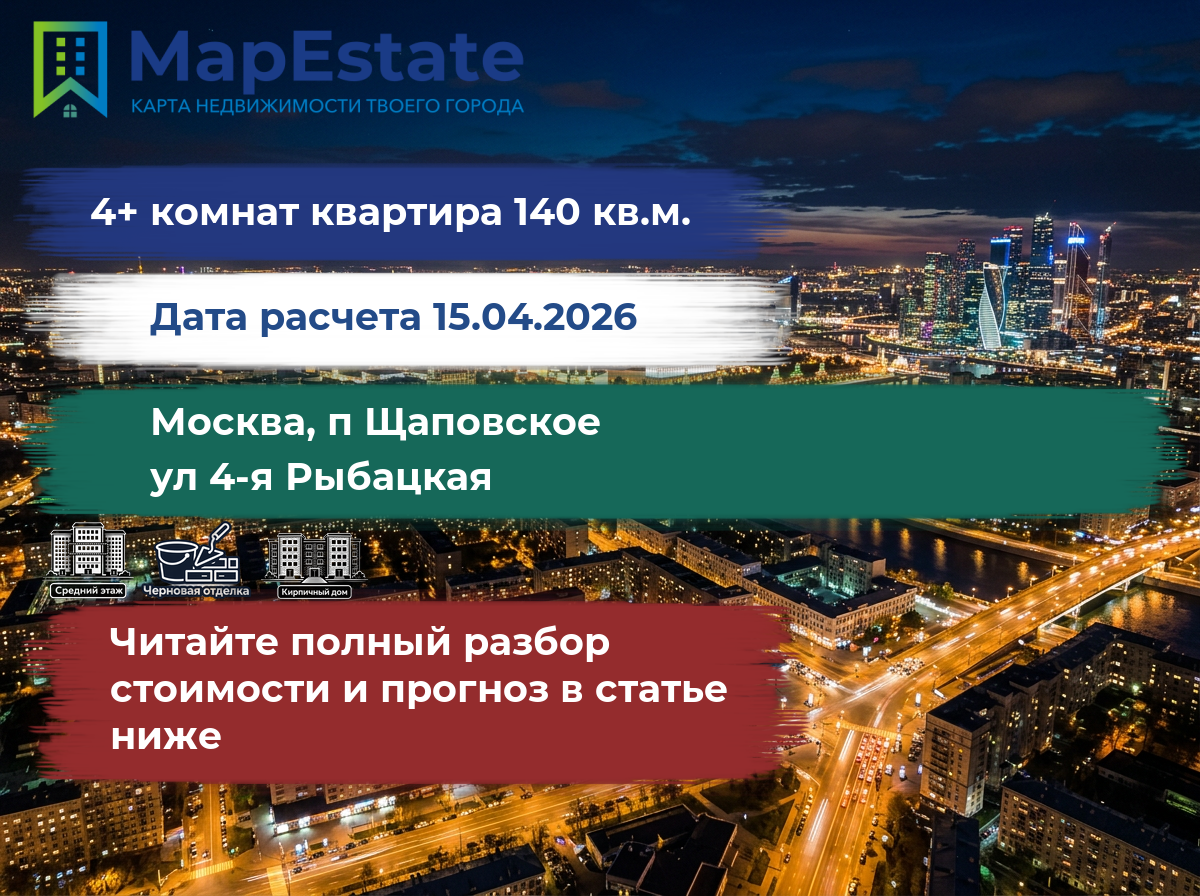 MapEstate
КАРТА НЕДВИЖИМОСТИ ТВОЕГО ГОРОДА

4+ комнат квартира 140 кв.м.

Дата расчета 15.04.2026

Москва, п Щаповское
ул 4-я Рыбацкая

Средний этаж
Черновая отделка
Кирпичный дом

Читайте полный разбор стоимости и прогноз в статье ниже